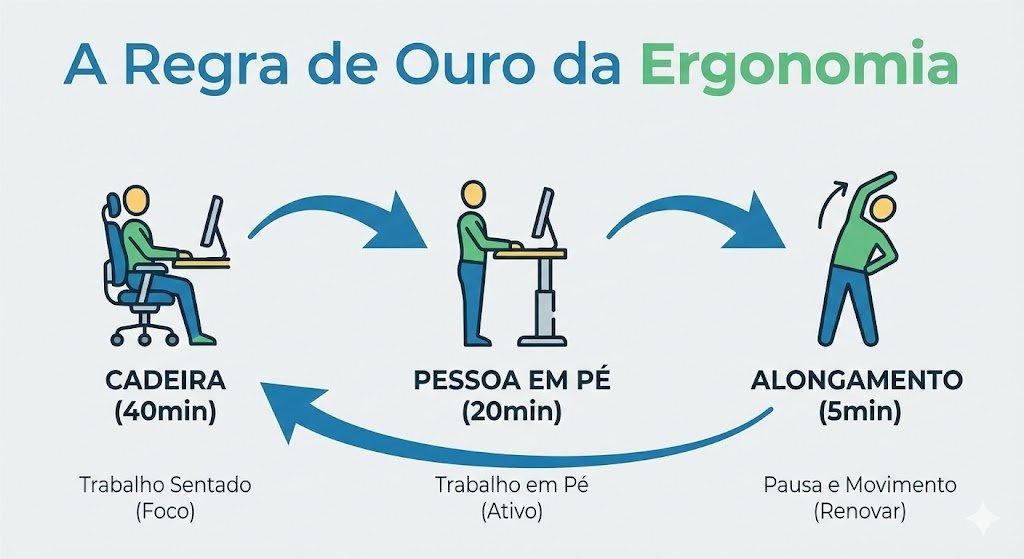 A Regra de Ouro da Ergonomia

CADEIRA
(40min)

Trabalho Sentado
(Foco)

PESSOA EM PÉ
(20min)

Trabalho em Pé
(Ativo)

ALONGAMENTO
(5min)

Pausa e Movimento
(Renovar)